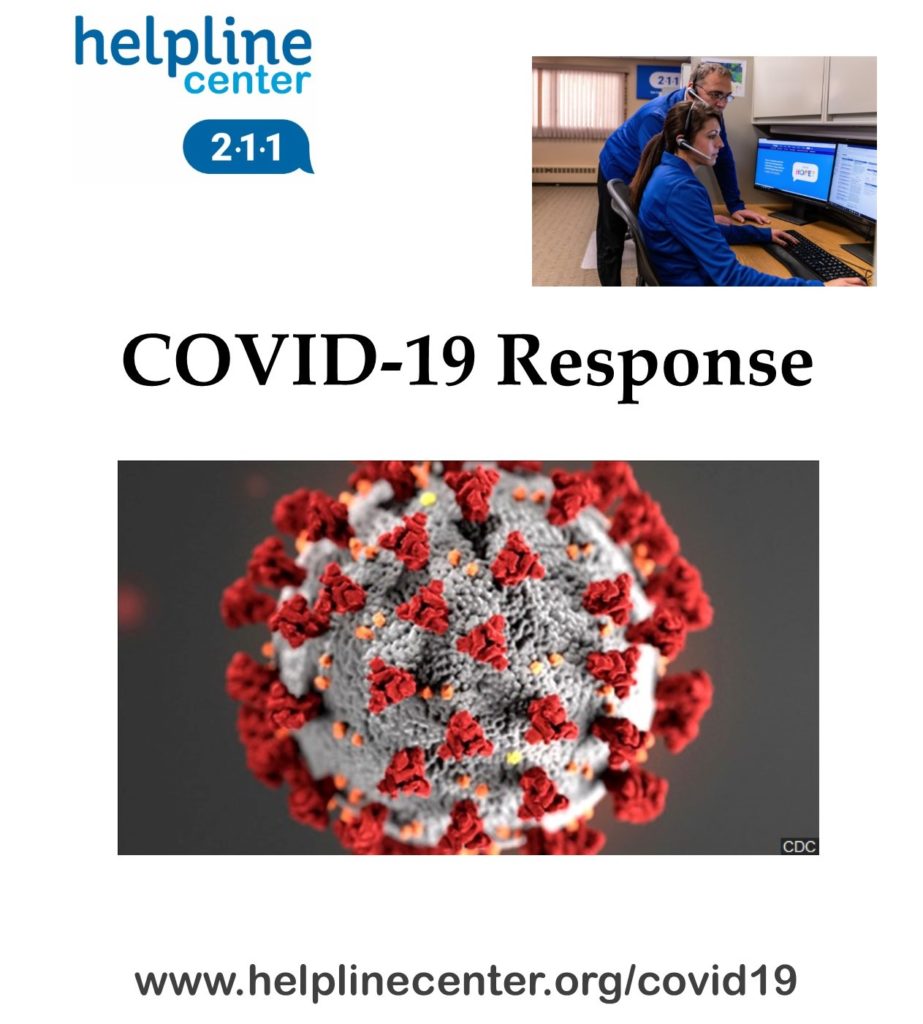 helpline center

2·1·1

2·1·1

HOPE

COVID-19 Response

CDC

www.helplinecenter.org/covid19